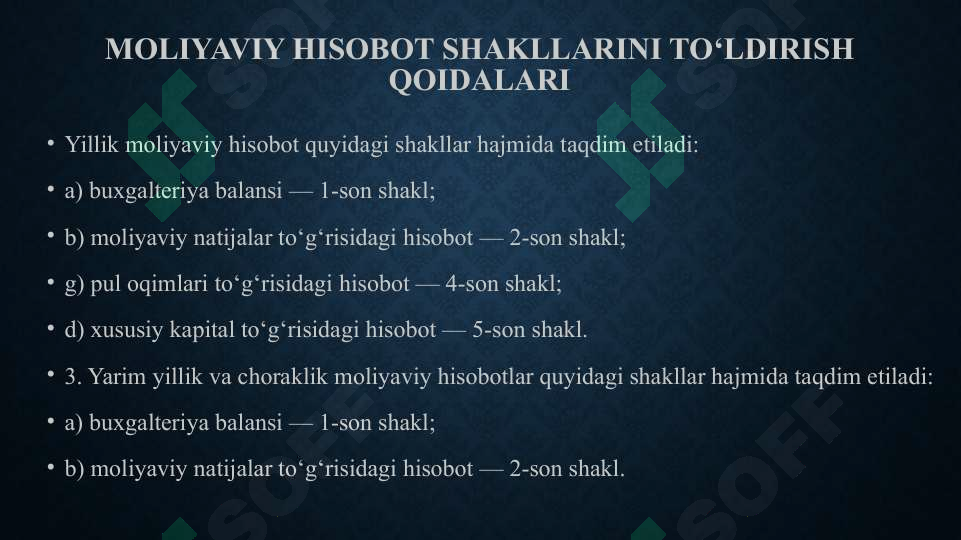 MOLIYAVIY HISOBOT SHAKLLARINI TO‘LDIRISH QOIDALARI

• Yillik moliyaviy hisobot quyidagi shakllar hajmida taqdim etiladi:

• a) buxgalteriya balansi — 1-son shakl;

• b) moliyaviy natijalar to‘g‘risidagi hisobot — 2-son shakl;

• g) pul oqimlari to‘g‘risidagi hisobot — 4-son shakl;

• d) xususiy kapital to‘g‘risidagi hisobot — 5-son shakl.

• 3. Yarim yillik va choraklik moliyaviy hisobotlar quyidagi shakllar hajmida taqdim etiladi:

• a) buxgalteriya balansi — 1-son shakl;

• b) moliyaviy natijalar to‘g‘risidagi hisobot — 2-son shakl.

SOFF